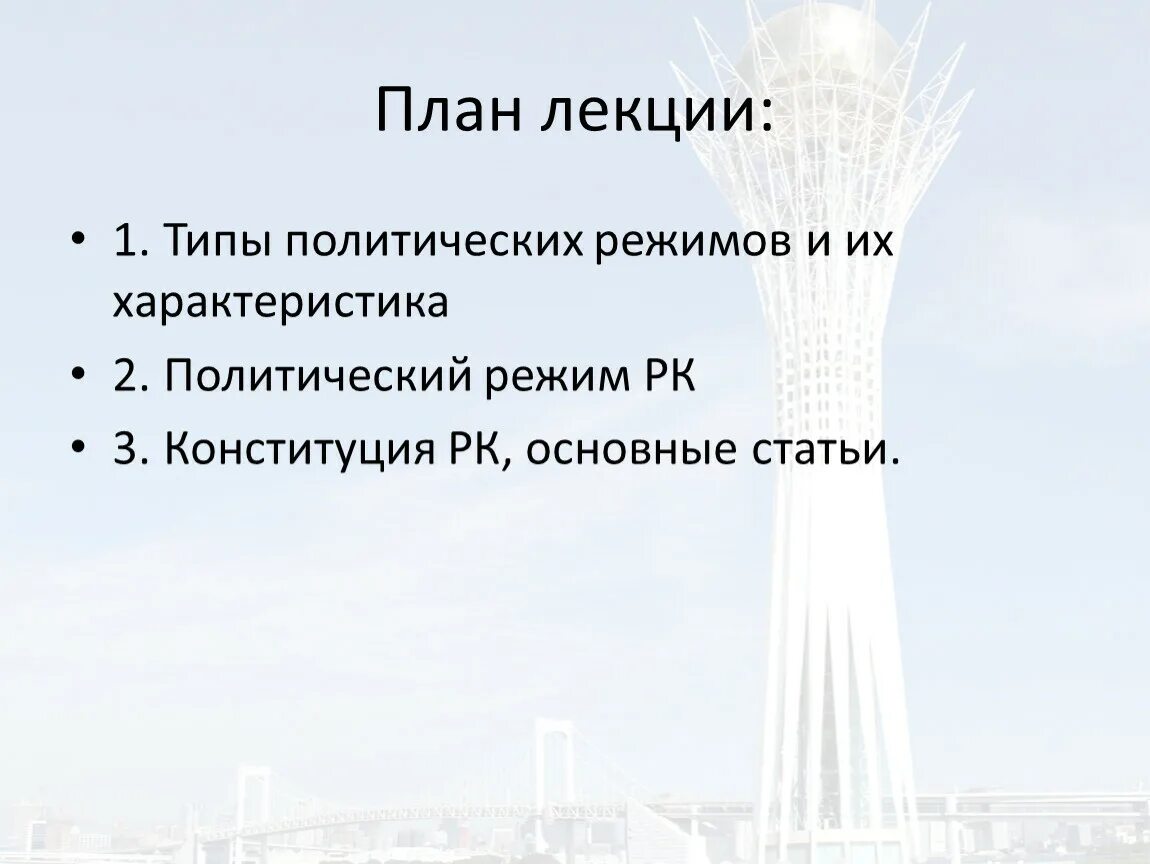 План лекции:

• 1. Типы политических режимов и их характеристика
• 2. Политический режим РК
• 3. Конституция РК, основные статьи.